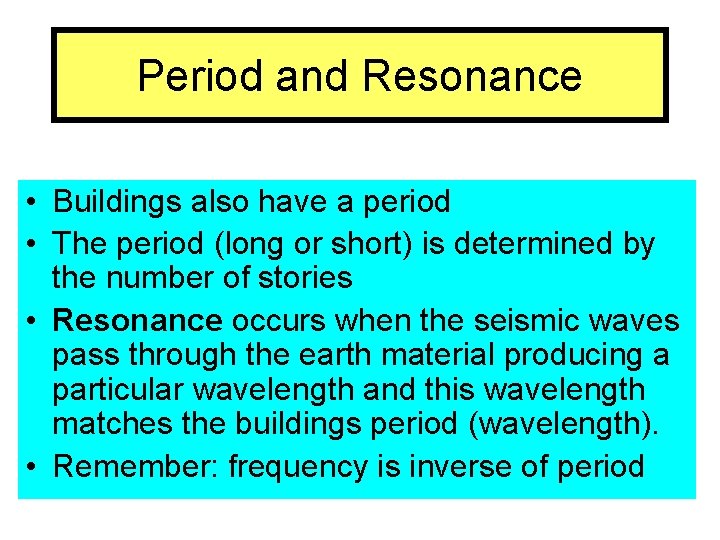 Period and Resonance

• Buildings also have a period
• The period (long or short) is determined by the number of stories
• Resonance occurs when the seismic waves pass through the earth material producing a particular wavelength and this wavelength matches the buildings period (wavelength).
• Remember: frequency is inverse of period